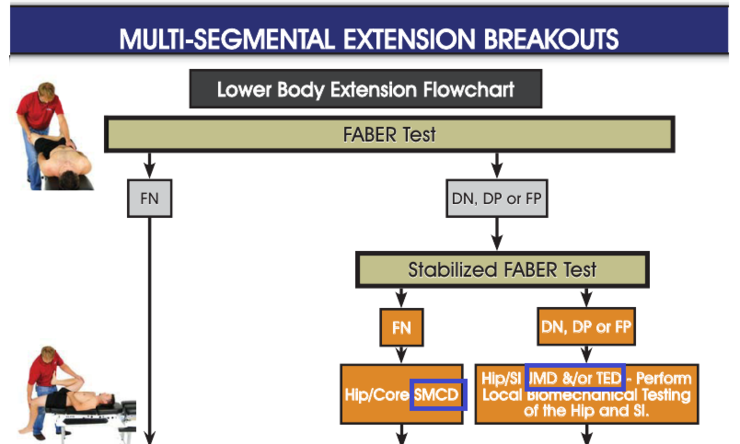 MULTI-SEGMENTAL EXTENSION BREAKOUTS

Lower Body Extension Flowchart

FABER Test

FN

DN, DP or FP

Stabilized FABER Test

FN

DN, DP or FP

Hip/Core SMCD

Hip/SI JMD &/or TED - Perform Local Biomechanical Testing of the Hip and SI.